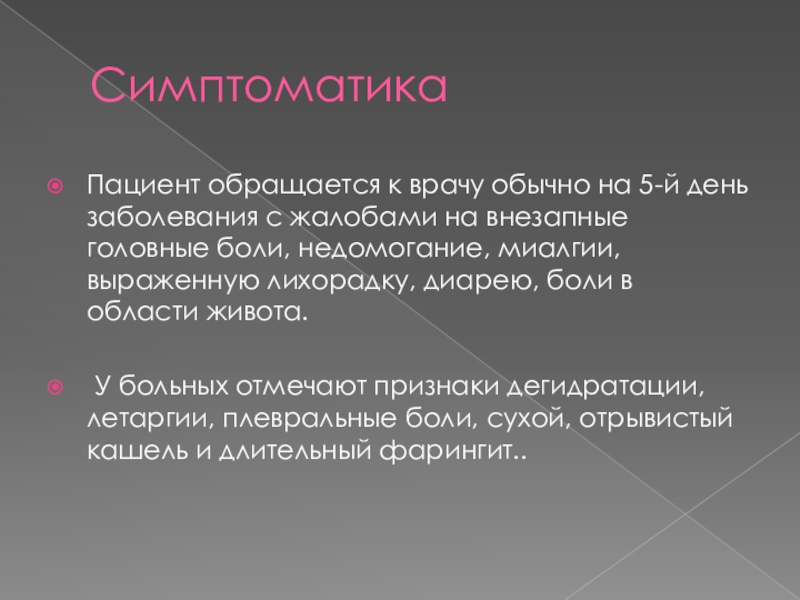 Симптоматика

Пациент обращается к врачу обычно на 5-й день заболевания с жалобами на внезапные головные боли, недомогание, миалгии, выраженную лихорадку, диарею, боли в области живота.

 У больных отмечают признаки дегидратации, летаргии, плевральные боли, сухой, отрывистый кашель и длительный фарингит..